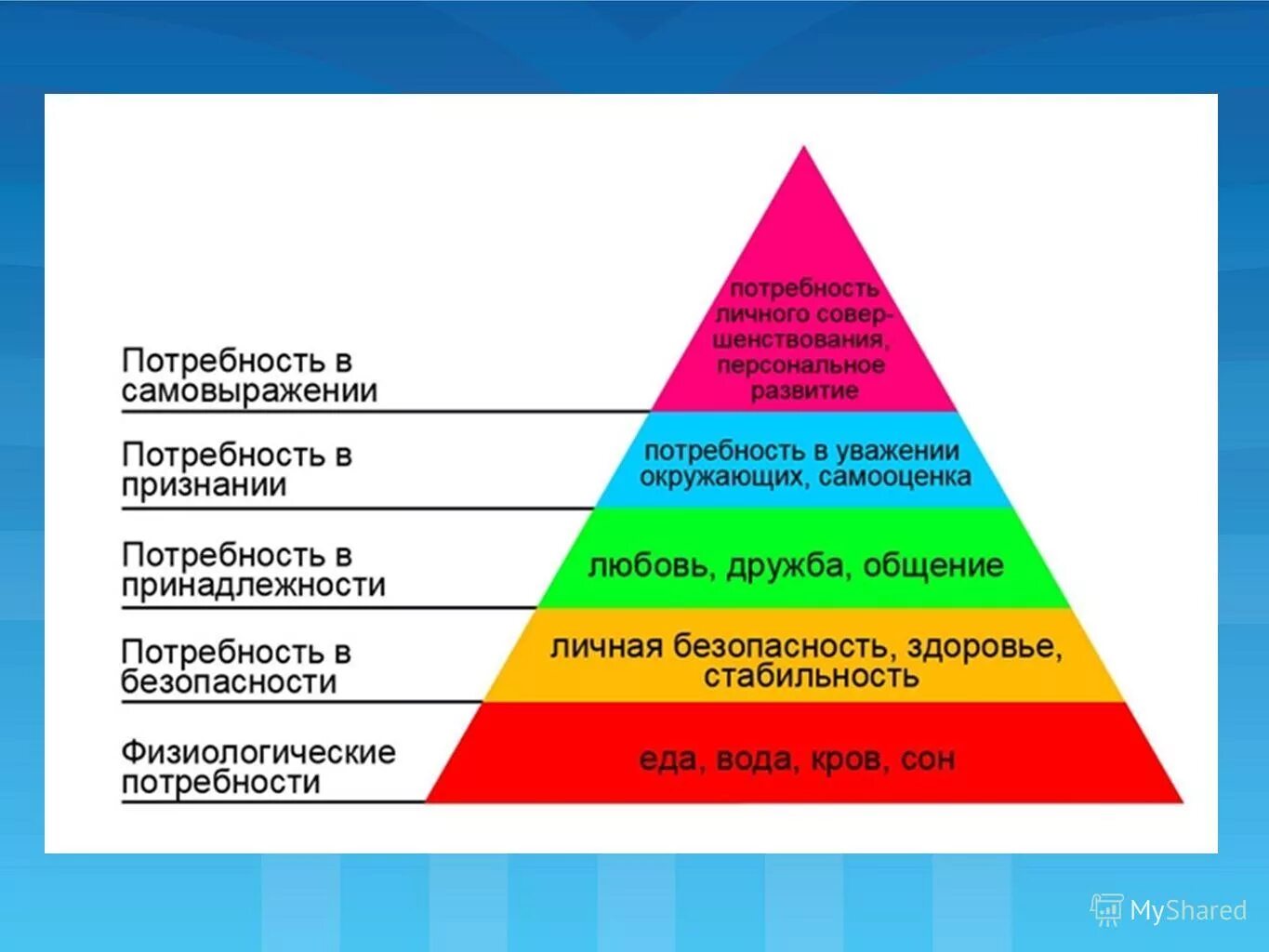 Потребность в самовыражении

потребность личного совершенствования, персональное развитие

Потребность в признании

потребность в уважении окружающих, самооценка

Потребность в принадлежности

любовь, дружба, общение

Потребность в безопасности

личная безопасность, здоровье, стабильность

Физиологические потребности

еда, вода, кров, сон

MyShared